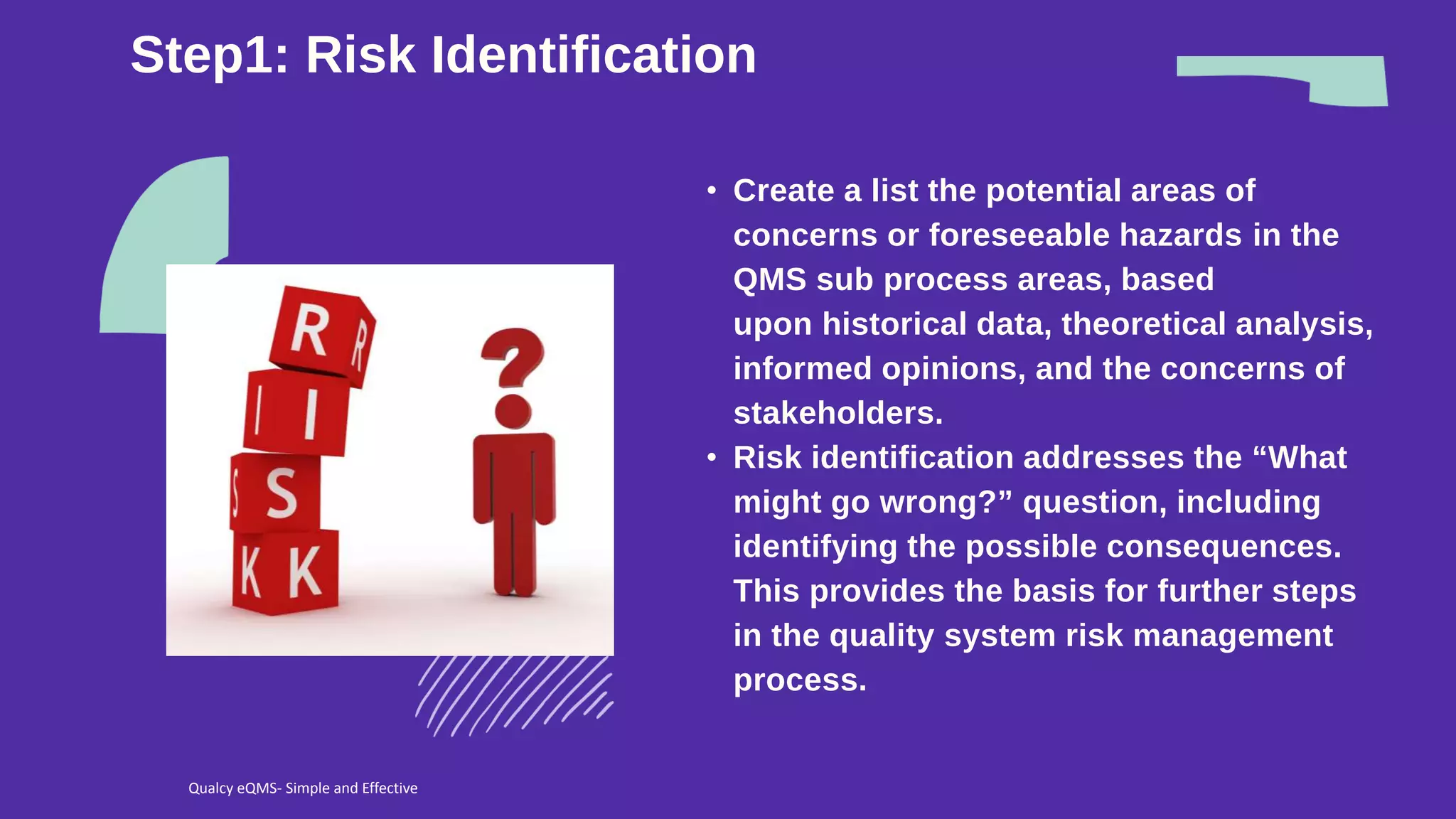 Step1: Risk Identification

R R
I I
S S
K K
?

• Create a list the potential areas of concerns or foreseeable hazards in the QMS sub process areas, based upon historical data, theoretical analysis, informed opinions, and the concerns of stakeholders.
• Risk identification addresses the “What might go wrong?” question, including identifying the possible consequences. This provides the basis for further steps in the quality system risk management process.

Qualcy eQMS- Simple and Effective